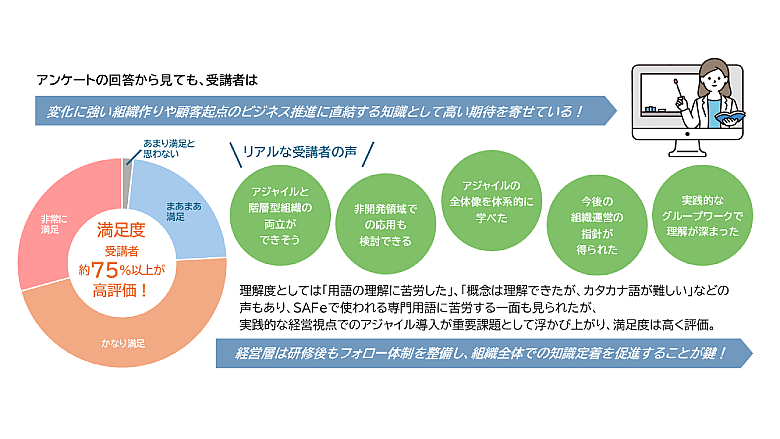 アンケートの回答から見ても、受講者は

変化に強い組織作りや顧客起点のビジネス推進に直結する知識として高い期待を寄せている！

あまり満足と思わない

まあまあ満足

非常に満足

かなり満足

満足度
受講者
約75%以上が
高評価！

リアルな受講者の声

アジャイルと階層型組織の両立ができそう

非開発領域での応用も検討できる

アジャイルの全体像を体系的に学べた

今後の組織運営の指針が得られた

実践的なグループワークで理解が深まった

理解度としては「用語の理解に苦労した」、「概念は理解できたが、カタカナ語が難しい」などの声もあり、SAFeで使われる専門用語に苦労する一面も見られたが、実践的な経営視点でのアジャイル導入が重要課題として浮かび上がり、満足度は高く評価。

経営層は研修後もフォロー体制を整備し、組織全体での知識定着を促進することが鍵！